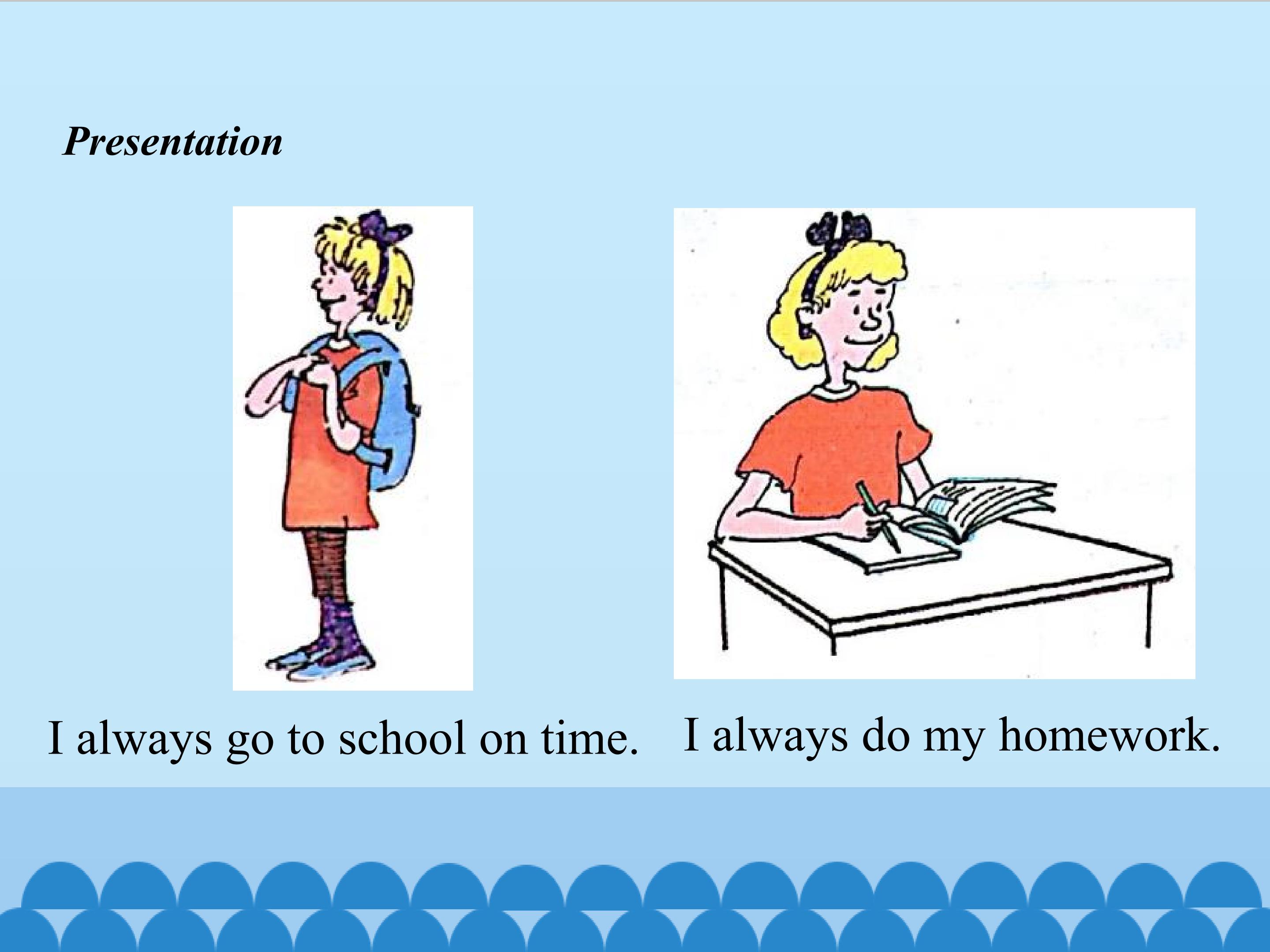 Presentation

I always go to school on time.

I always do my homework.